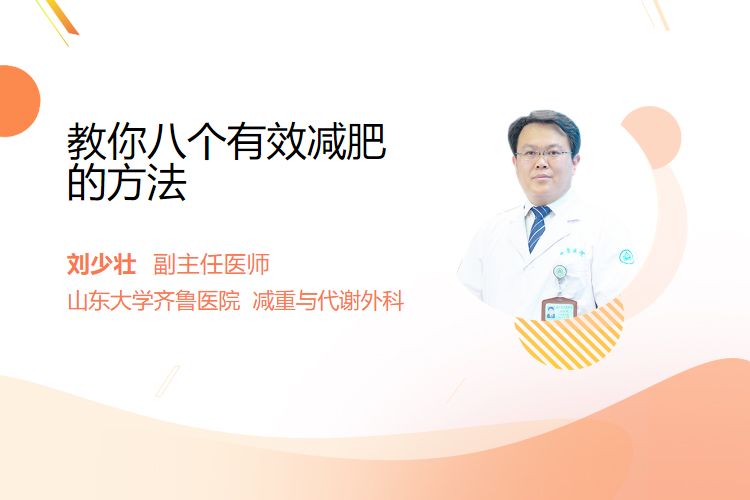 教你八个有效减肥的方法

刘少壮 副主任医师
山东大学齐鲁医院 减重与代谢外科